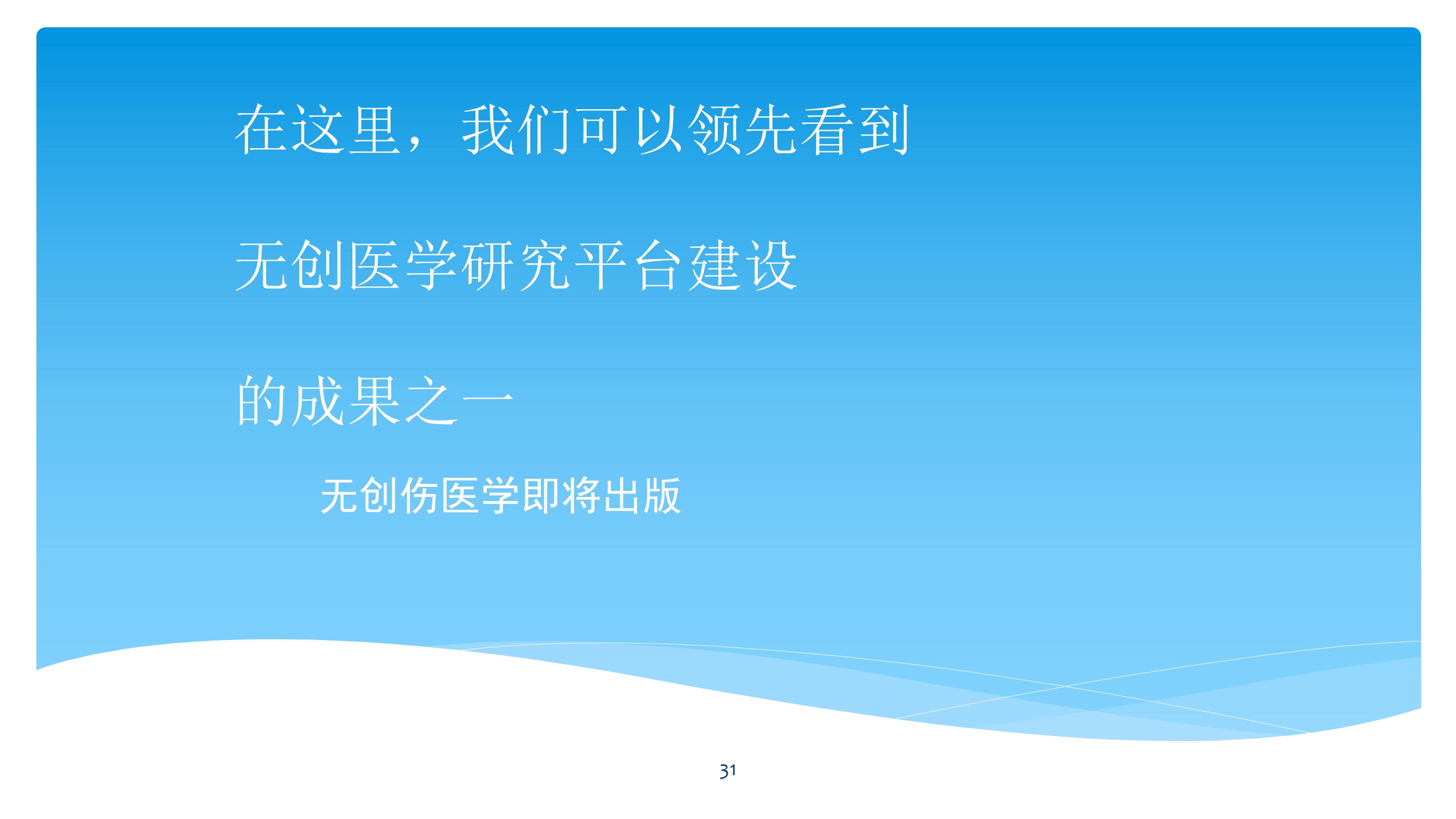 在这里，我们可以领先看到

无创医学研究平台建设

的成果之一

无创伤医学即将出版

31